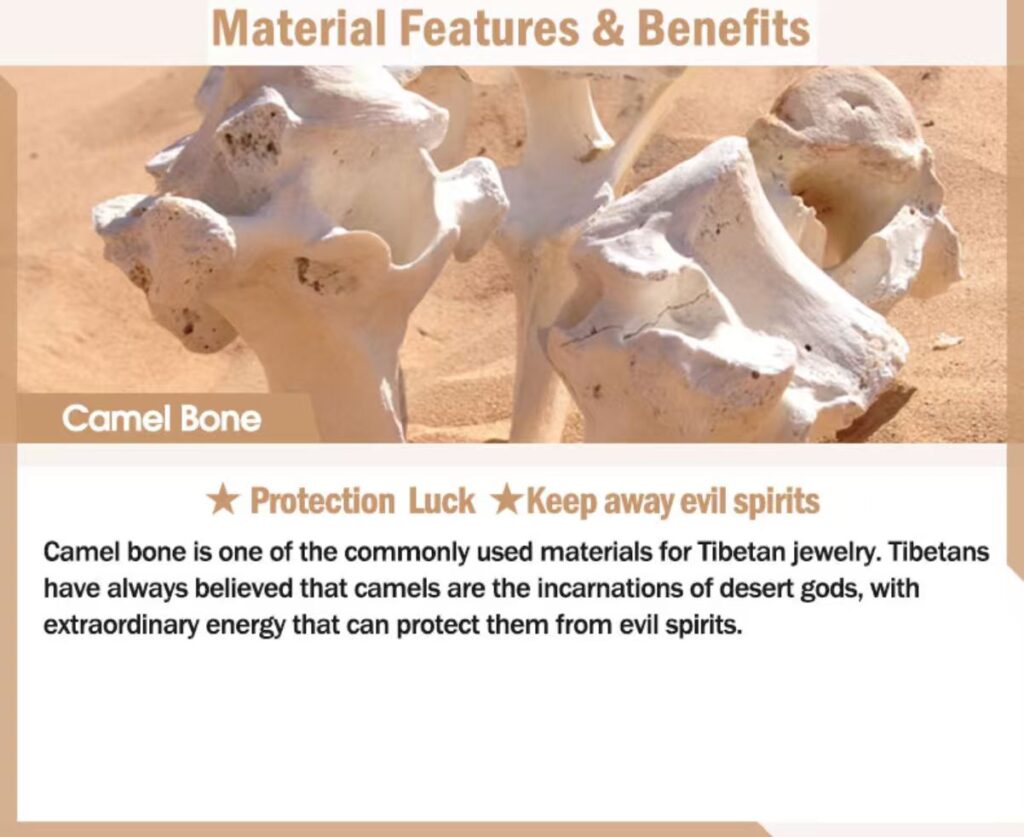 Material Features & Benefits

Camel Bone

★ Protection Luck ★Keep away evil spirits

Camel bone is one of the commonly used materials for Tibetan jewelry. Tibetans have always believed that camels are the incarnations of desert gods, with extraordinary energy that can protect them from evil spirits.